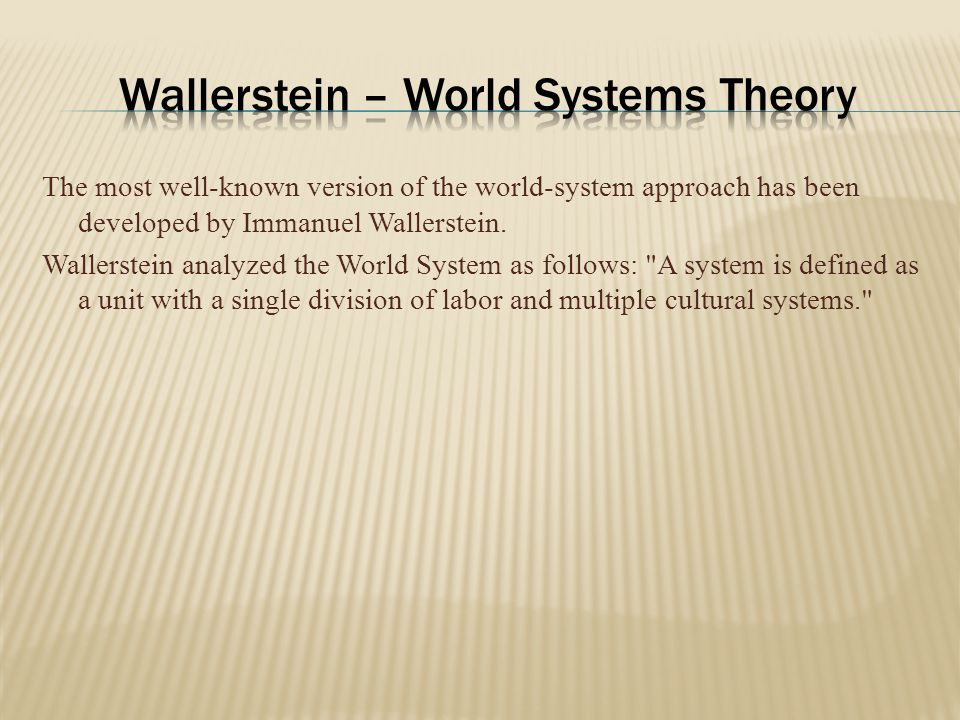 Wallerstein – World Systems Theory

The most well-known version of the world-system approach has been developed by Immanuel Wallerstein.

Wallerstein analyzed the World System as follows: "A system is defined as a unit with a single division of labor and multiple cultural systems."